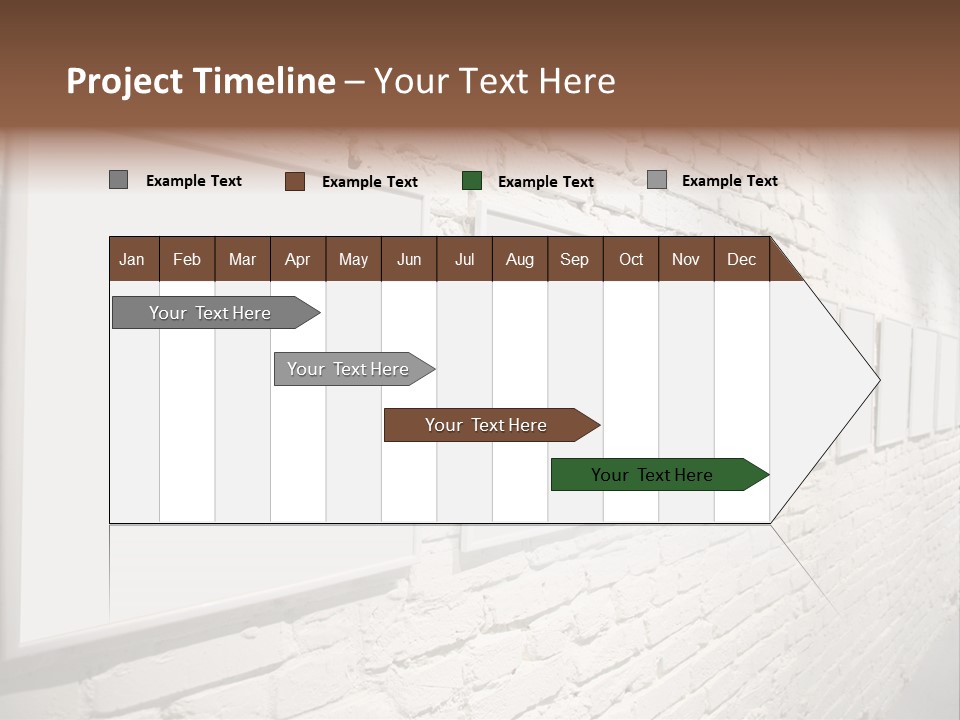 Project Timeline – Your Text Here

Example Text
Example Text
Example Text
Example Text

| Jan | Feb | Mar | Apr | May | Jun | Jul | Aug | Sep | Oct | Nov | Dec |
|---|---|---|---|---|---|---|---|---|---|---|---|

Your Text Here
Your Text Here
Your Text Here
Your Text Here